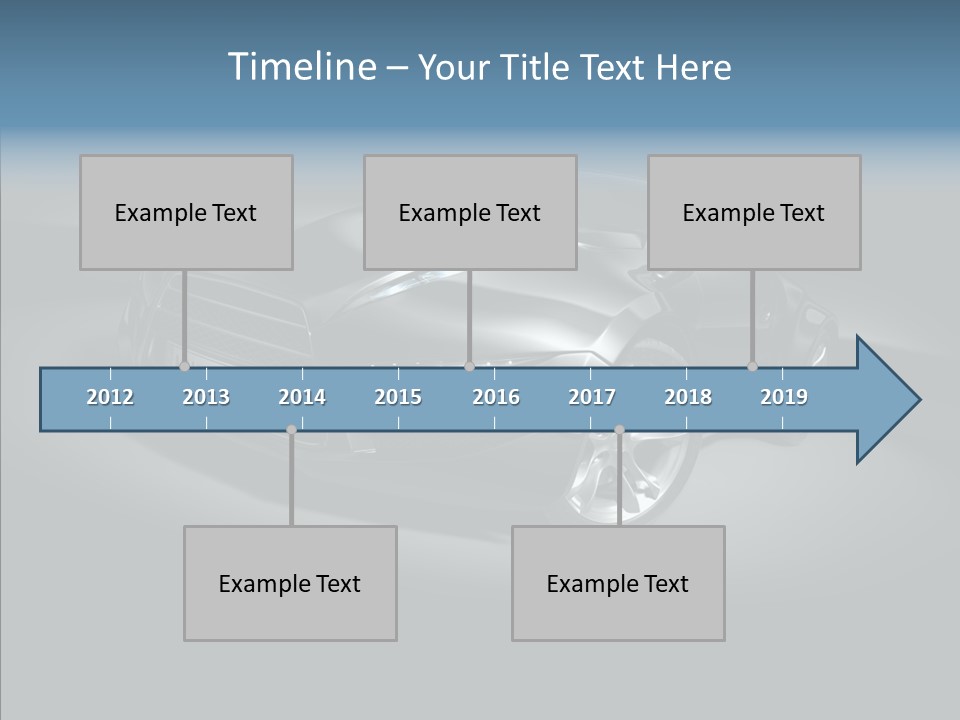 Timeline – Your Title Text Here

Example Text

Example Text

Example Text

2012 2013 2014 2015 2016 2017 2018 2019

Example Text

Example Text